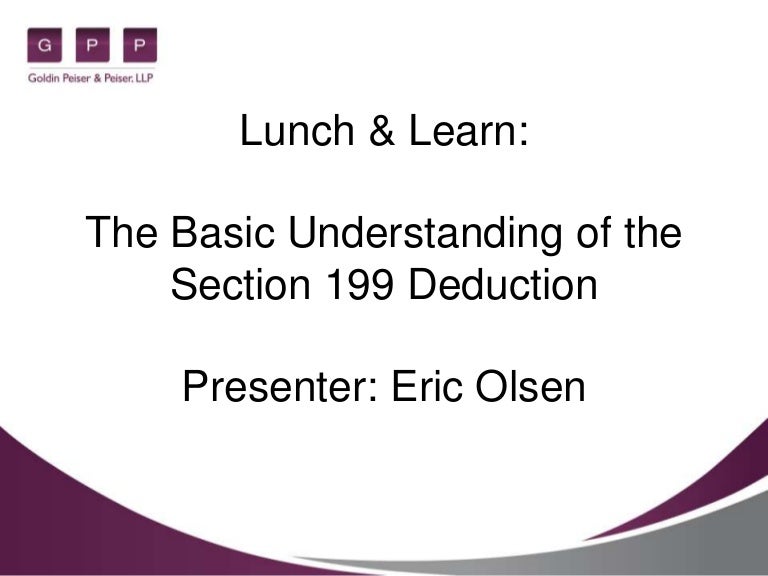 G P P
Goldin Peiser & Peiser, LLP

Lunch & Learn:

The Basic Understanding of the Section 199 Deduction

Presenter: Eric Olsen